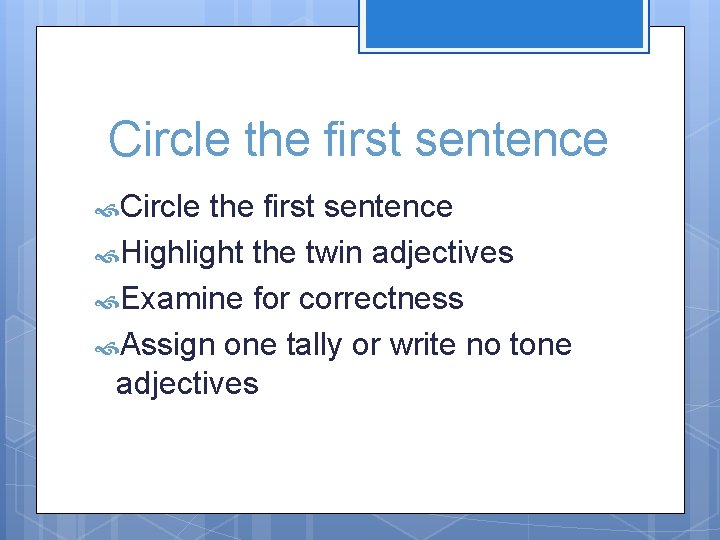 Circle the first sentence

Circle the first sentence

Highlight the twin adjectives

Examine for correctness

Assign one tally or write no tone adjectives